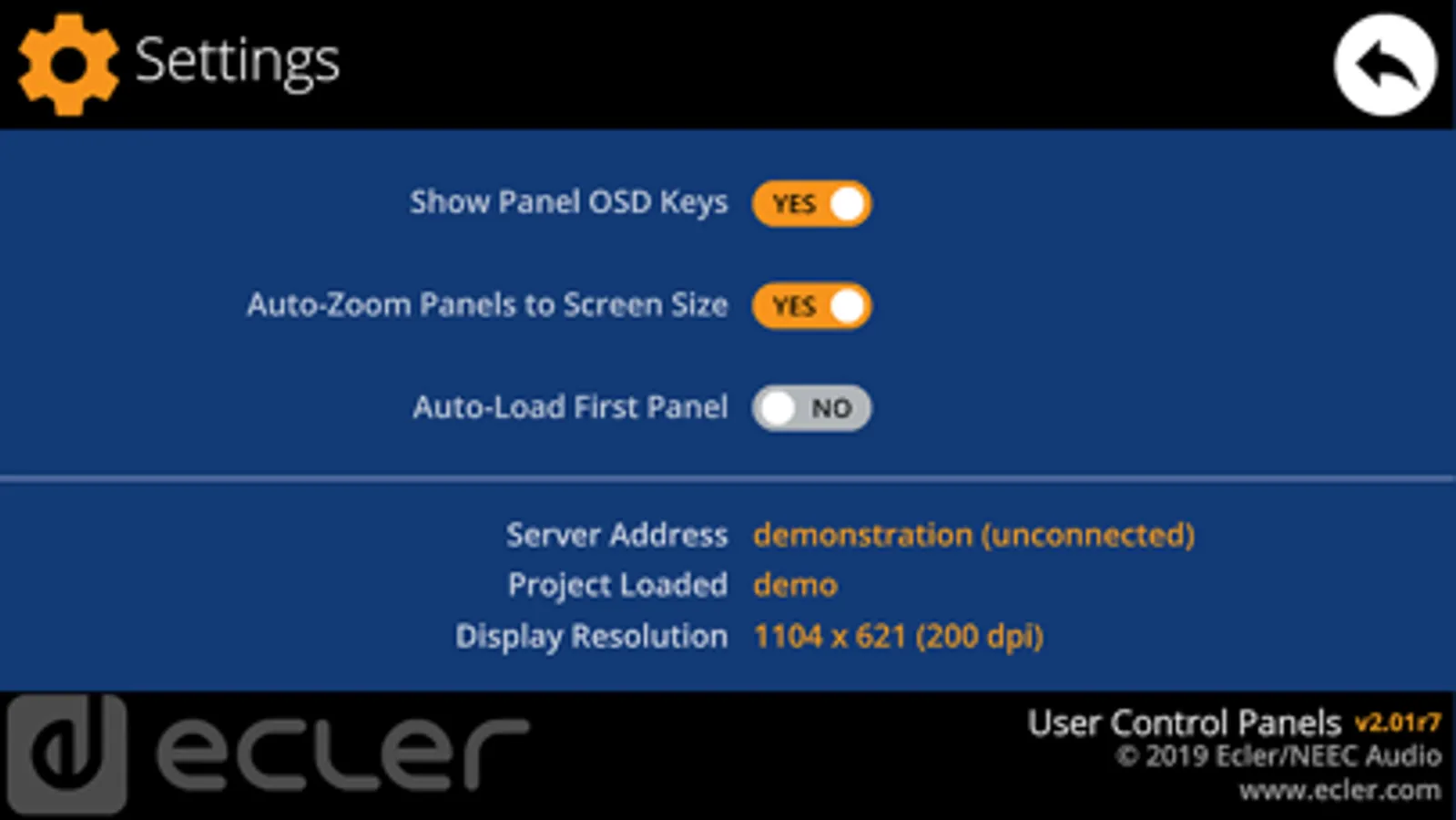 Settings

Show Panel OSD Keys YES

Auto-Zoom Panels to Screen Size YES

Auto-Load First Panel NO

Server Address demonstration (unconnected)
Project Loaded demo
Display Resolution 1104 x 621 (200 dpi)

ecler

User Control Panels v2.01r7
© 2019 Ecler/NEEC Audio
www.ecler.com